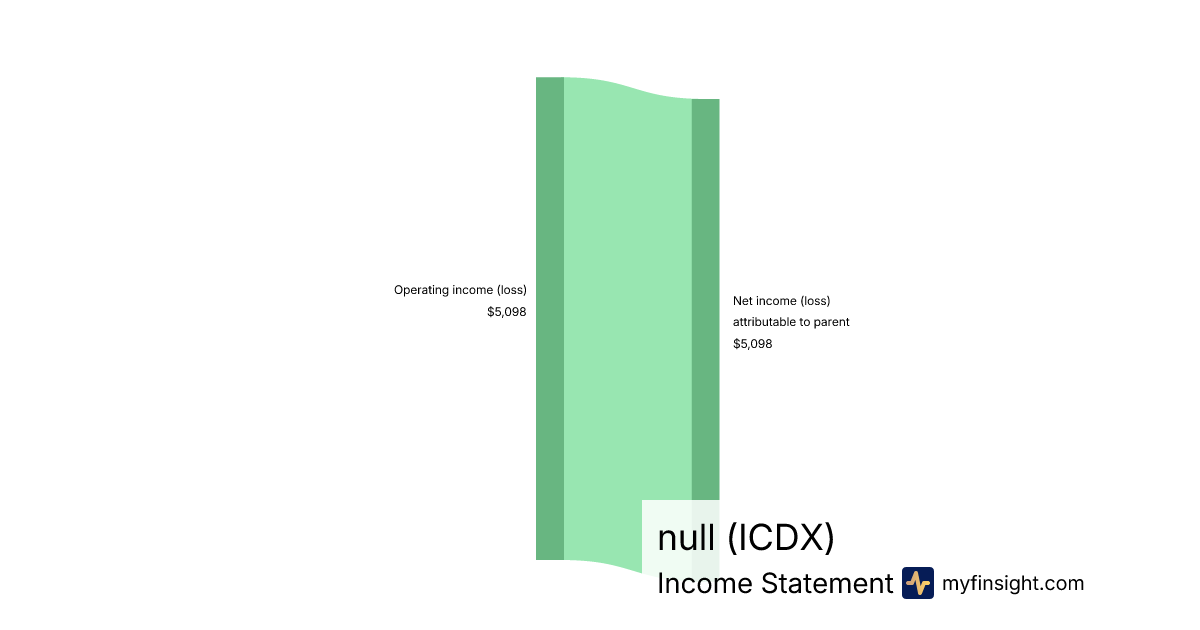 Operating income (loss)
$5,098

Net income (loss) attributable to parent
$5,098

null (ICDX)
Income Statement myfinsight.com